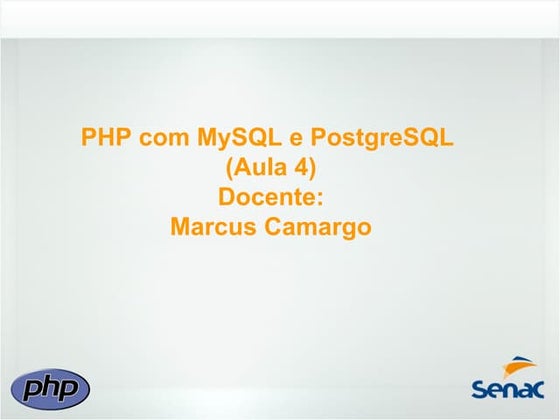 PHP com MySQL e PostgreSQL
(Aula 4)
Docente:
Marcus Camargo

php

Senac